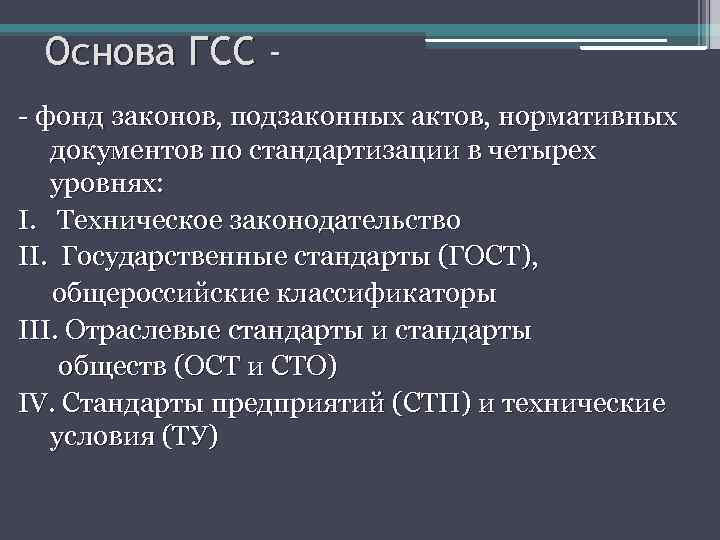 Основа ГСС -

- фонд законов, подзаконных актов, нормативных документов по стандартизации в четырех уровнях:

I. Техническое законодательство

II. Государственные стандарты (ГОСТ), общероссийские классификаторы

III. Отраслевые стандарты и стандарты обществ (ОСТ и СТО)

IV. Стандарты предприятий (СТП) и технические условия (ТУ)